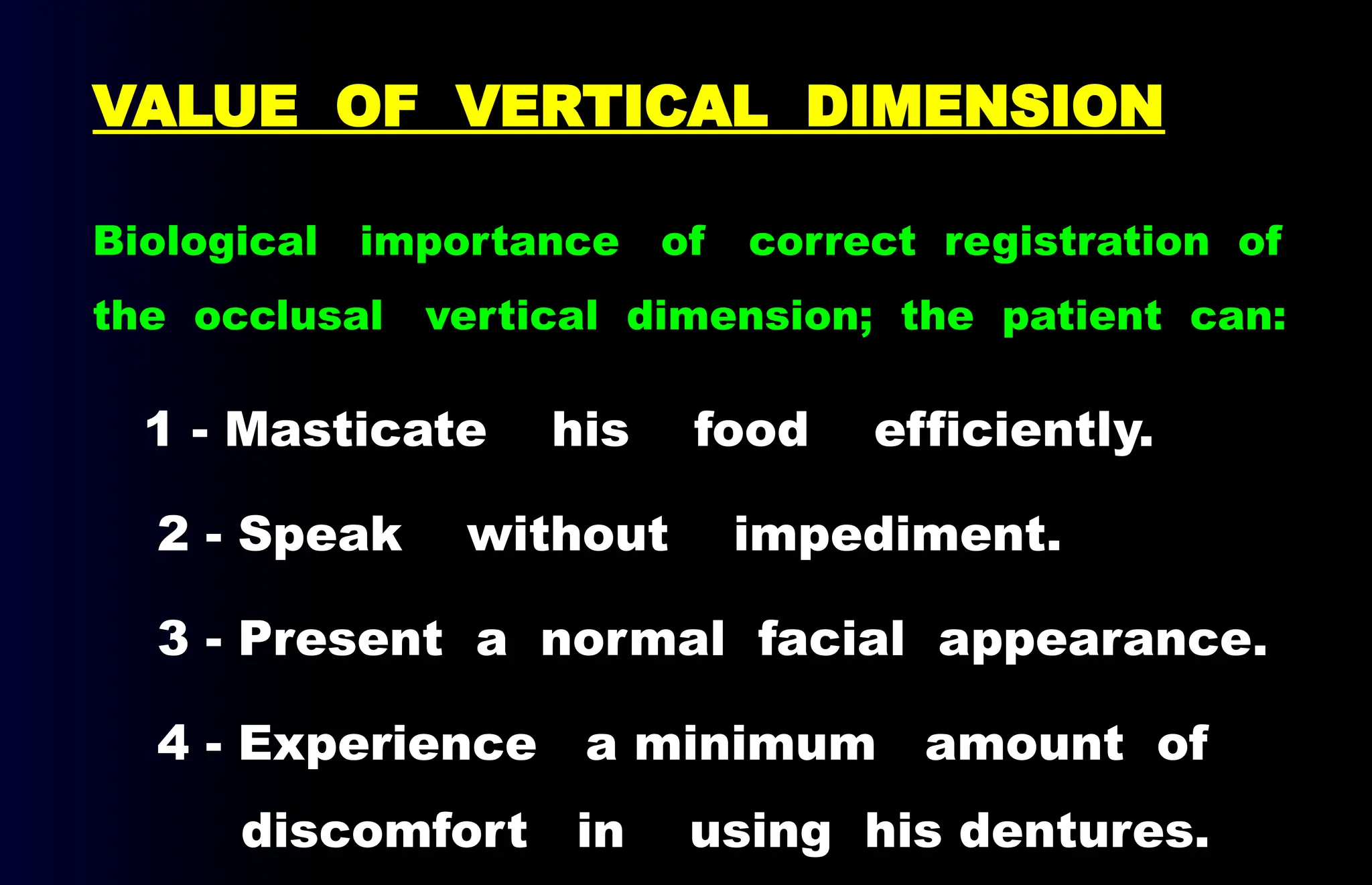 VALUE OF VERTICAL DIMENSION

Biological importance of correct registration of the occlusal vertical dimension; the patient can:

1 - Masticate his food efficiently.

2 - Speak without impediment.

3 - Present a normal facial appearance.

4 - Experience a minimum amount of discomfort in using his dentures.